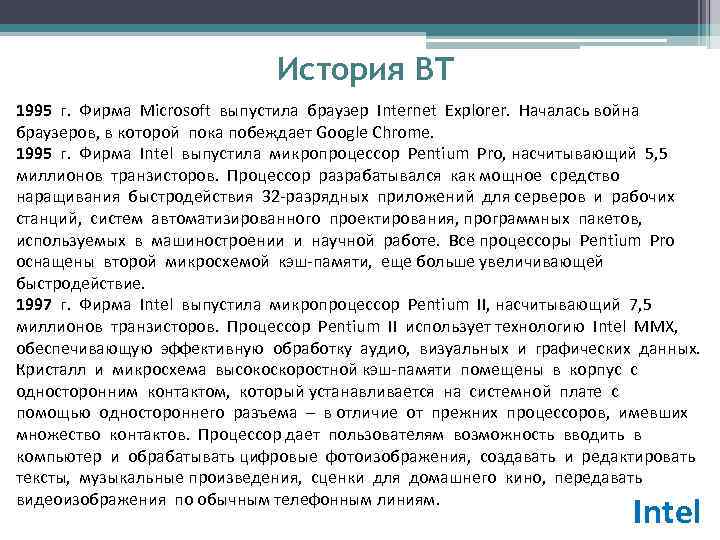 История ВТ

1995 г. Фирма Microsoft выпустила браузер Internet Explorer. Началась война браузеров, в которой пока побеждает Google Chrome.
1995 г. Фирма Intel выпустила микропроцессор Pentium Pro, насчитывающий 5,5 миллионов транзисторов. Процессор разрабатывался как мощное средство наращивания быстродействия 32-разрядных приложений для серверов и рабочих станций, систем автоматизированного проектирования, программных пакетов, используемых в машиностроении и научной работе. Все процессоры Pentium Pro оснащены второй микросхемой кэш-памяти, еще больше увеличивающей быстродействие.
1997 г. Фирма Intel выпустила микропроцессор Pentium II, насчитывающий 7,5 миллионов транзисторов. Процессор Pentium II использует технологию Intel MMX, обеспечивающую эффективную обработку аудио, визуальных и графических данных. Кристалл и микросхема высокоскоростной кэш-памяти помещены в корпус с односторонним контактом, который устанавливается на системной плате с помощью одностороннего разъема – в отличие от прежних процессоров, имевших множество контактов. Процессор дает пользователям возможность вводить в компьютер и обрабатывать цифровые фотоизображения, создавать и редактировать тексты, музыкальные произведения, сценки для домашнего кино, передавать видеоизображения по обычным телефонным линиям.

Intel